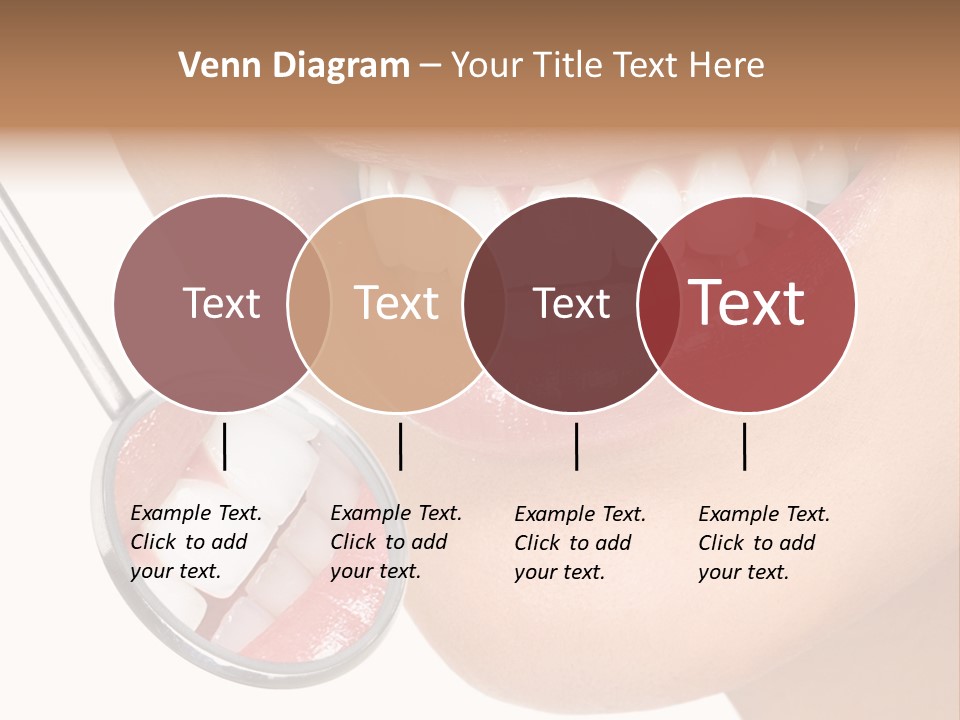 Venn Diagram – Your Title Text Here

Text

Text

Text

Text

Example Text. Click to add your text.

Example Text. Click to add your text.

Example Text. Click to add your text.

Example Text. Click to add your text.